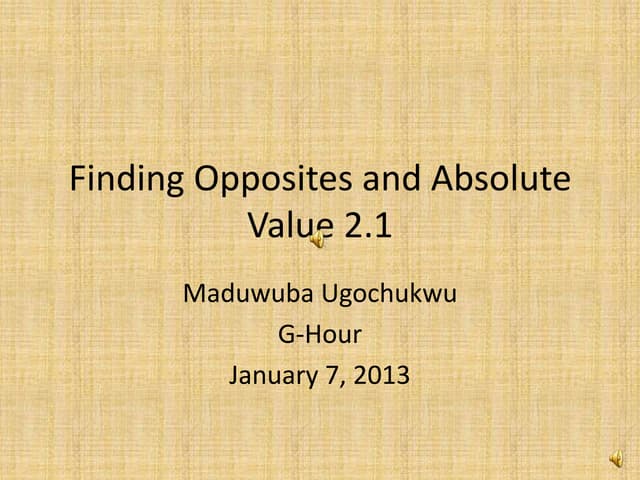 Finding Opposites and Absolute Value 2.1

Maduwuba Ugochukwu
G-Hour
January 7, 2013